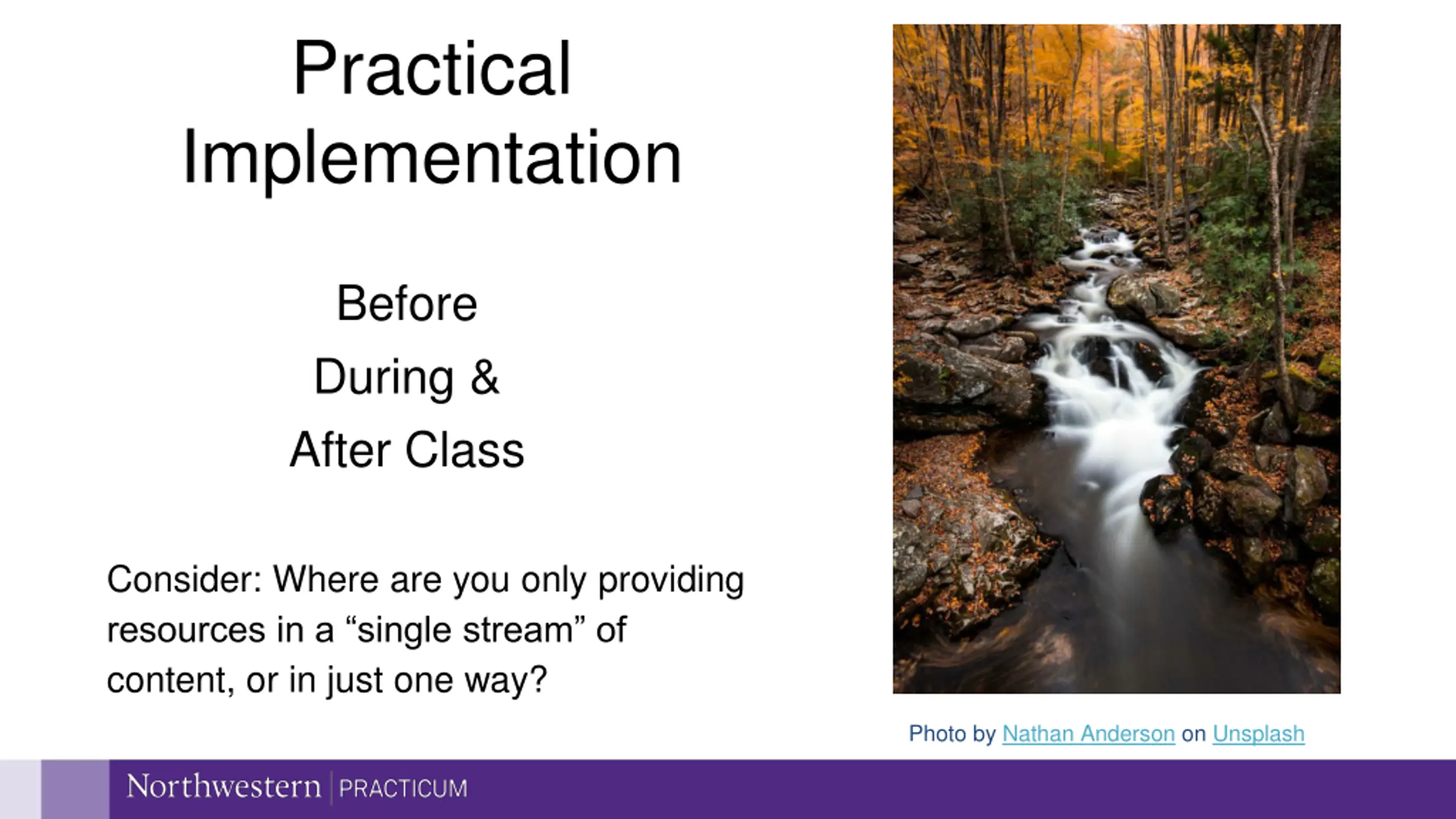 Practical Implementation

Before

During &

After Class

Consider: Where are you only providing resources in a “single stream” of content, or in just one way?

Photo by Nathan Anderson on Unsplash

Northwestern | PRACTICUM